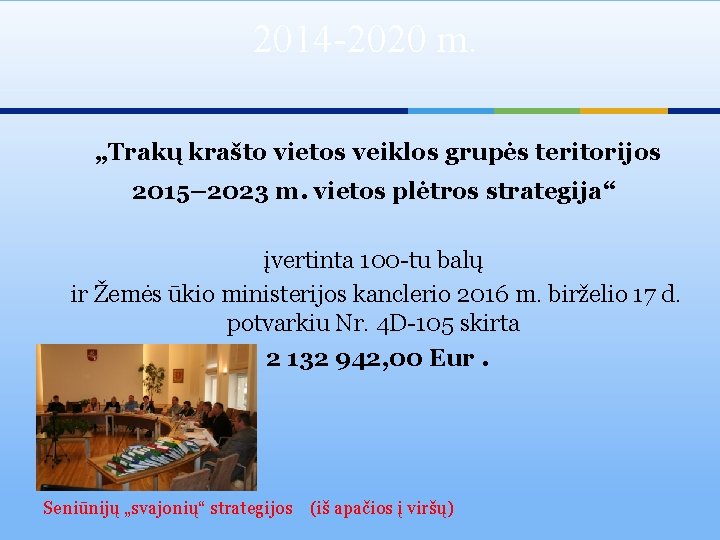 2014-2020 m.

„Trakų krašto vietos veiklos grupės teritorijos 2015–2023 m. vietos plėtros strategija“

įvertinta 100-tu balų
ir Žemės ūkio ministerijos kanclerio 2016 m. birželio 17 d. potvarkiu Nr. 4D-105 skirta
2 132 942,00 Eur .

Seniūnijų „svajonių“ strategijos (iš apačios į viršų)